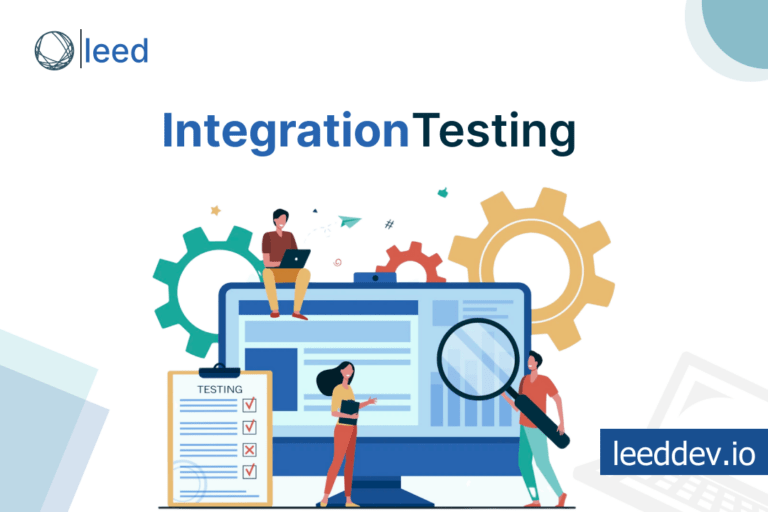 leed

IntegrationTesting

TESTING

leeddev.io